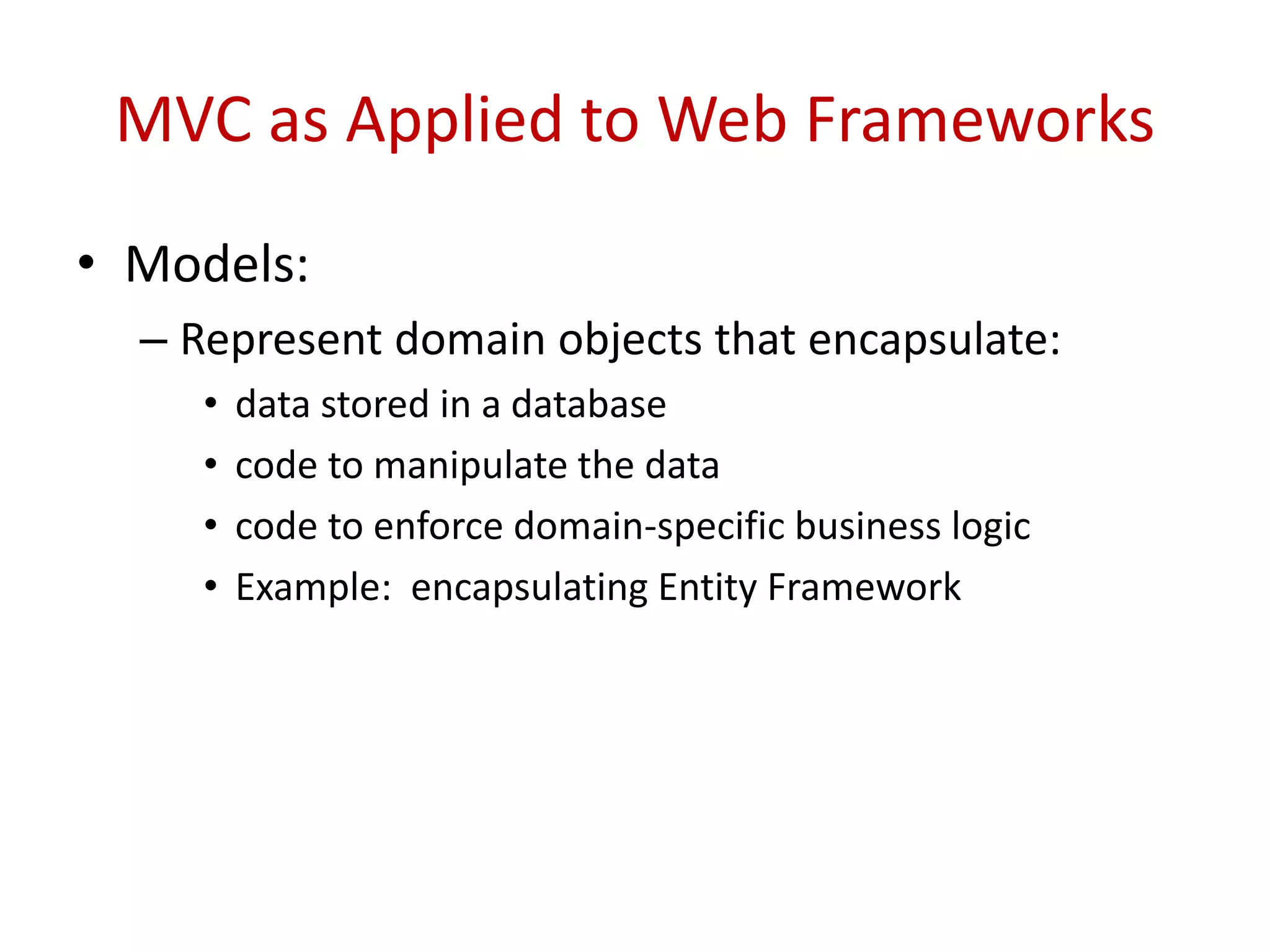 MVC as Applied to Web Frameworks

• Models:
– Represent domain objects that encapsulate:
• data stored in a database
• code to manipulate the data
• code to enforce domain-specific business logic
• Example: encapsulating Entity Framework